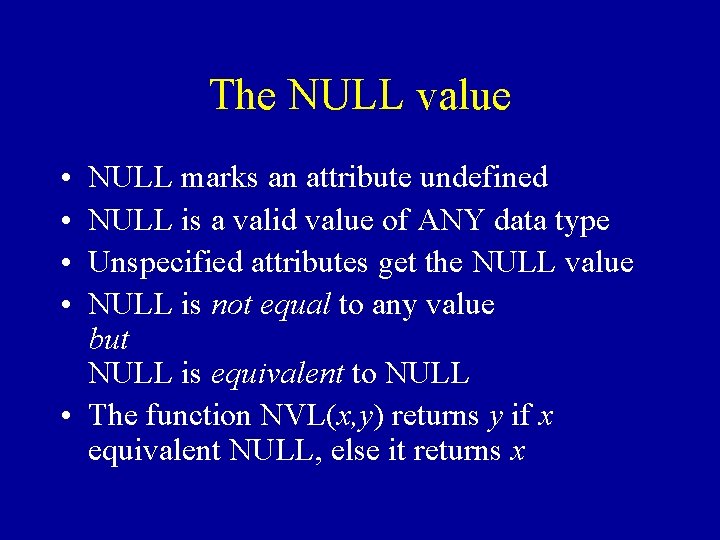 The NULL value

• NULL marks an attribute undefined
• NULL is a valid value of ANY data type
• Unspecified attributes get the NULL value
• NULL is not equal to any value
but
NULL is equivalent to NULL
• The function NVL(x,y) returns y if x equivalent NULL, else it returns x